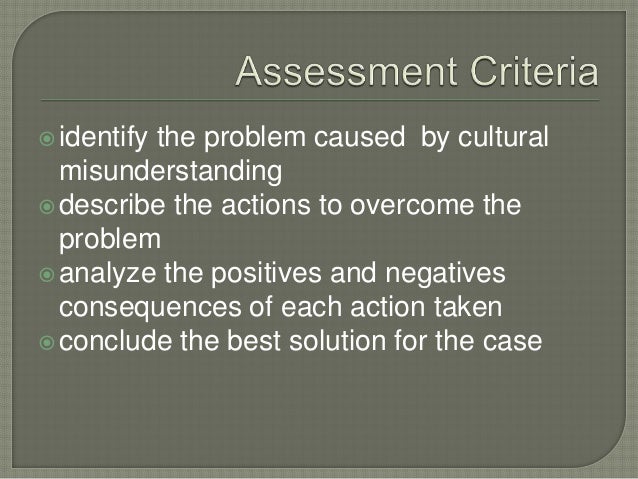 Assessment Criteria

identify the problem caused by cultural misunderstanding

describe the actions to overcome the problem

analyze the positives and negatives consequences of each action taken

conclude the best solution for the case